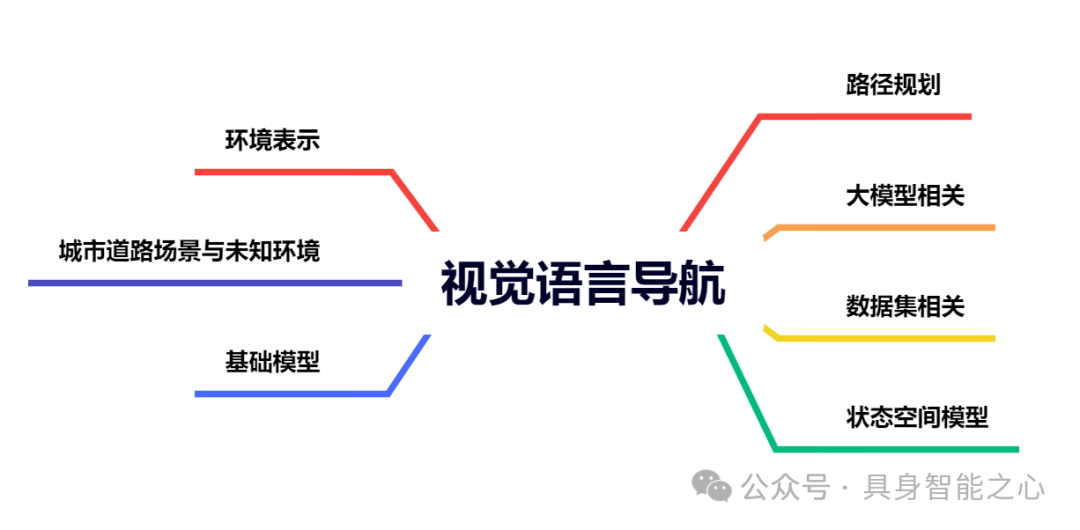 视觉语言导航

环境表示

城市道路场景与未知环境

基础模型

路径规划

大模型相关

数据集相关

状态空间模型

公众号 · 具身智能之心